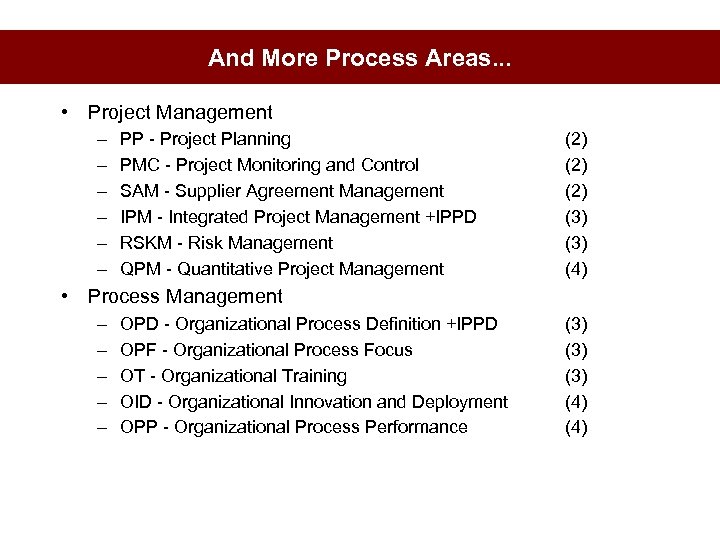 And More Process Areas...

• Project Management
– PP - Project Planning (2)
– PMC - Project Monitoring and Control (2)
– SAM - Supplier Agreement Management (2)
– IPM - Integrated Project Management +IPPD (3)
– RSKM - Risk Management (3)
– QPM - Quantitative Project Management (4)

• Process Management
– OPD - Organizational Process Definition +IPPD (3)
– OPF - Organizational Process Focus (3)
– OT - Organizational Training (3)
– OID - Organizational Innovation and Deployment (4)
– OPP - Organizational Process Performance (4)